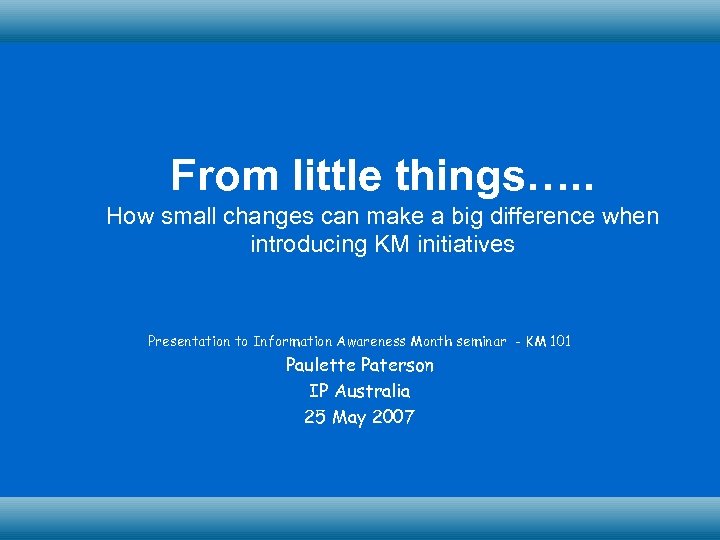 From little things…..

How small changes can make a big difference when introducing KM initiatives

Presentation to Information Awareness Month seminar - KM 101

Paulette Paterson

IP Australia

25 May 2007